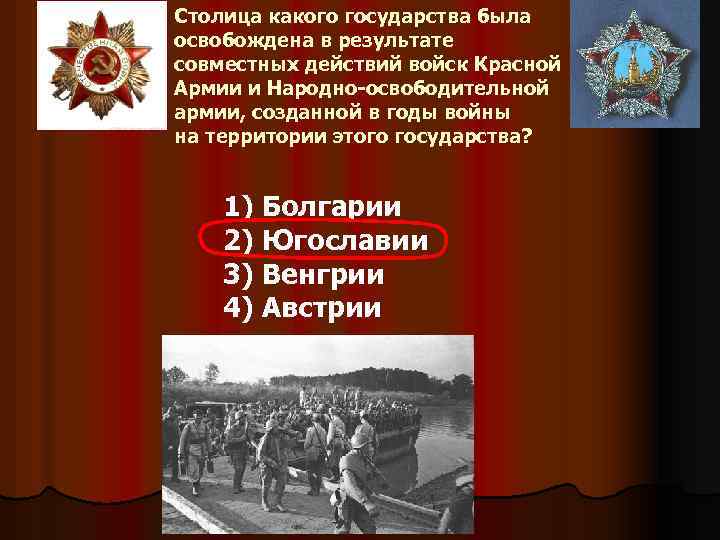 Столица какого государства была освобождена в результате совместных действий войск Красной Армии и Народно-освободительной армии, созданной в годы войны на территории этого государства?

1) Болгарии
2) Югославии
3) Венгрии
4) Австрии